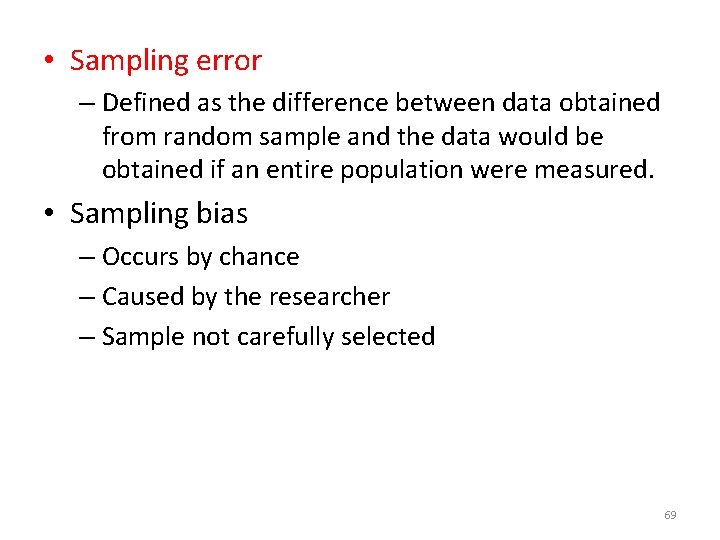 • Sampling error

– Defined as the difference between data obtained from random sample and the data would be obtained if an entire population were measured.

• Sampling bias

– Occurs by chance

– Caused by the researcher

– Sample not carefully selected

69